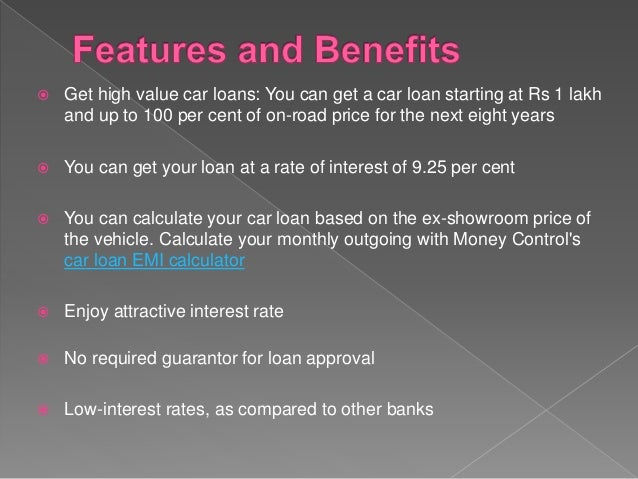 Features and Benefits

Get high value car loans: You can get a car loan starting at Rs 1 lakh and up to 100 per cent of on-road price for the next eight years

You can get your loan at a rate of interest of 9.25 per cent

You can calculate your car loan based on the ex-showroom price of the vehicle. Calculate your monthly outgoing with Money Control's car loan EMI calculator

Enjoy attractive interest rate

No required guarantor for loan approval

Low-interest rates, as compared to other banks